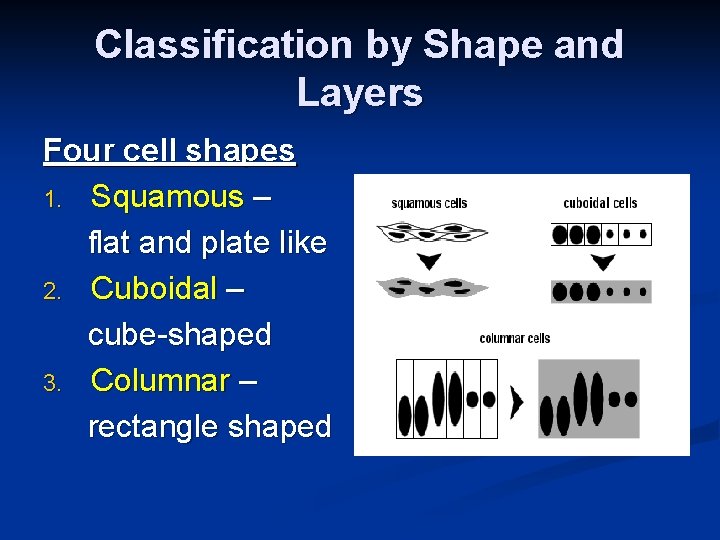 Classification by Shape and Layers

Four cell shapes

1. Squamous – flat and plate like
2. Cuboidal – cube-shaped
3. Columnar – rectangle shaped

squamous cells

cuboidal cells

columnar cells